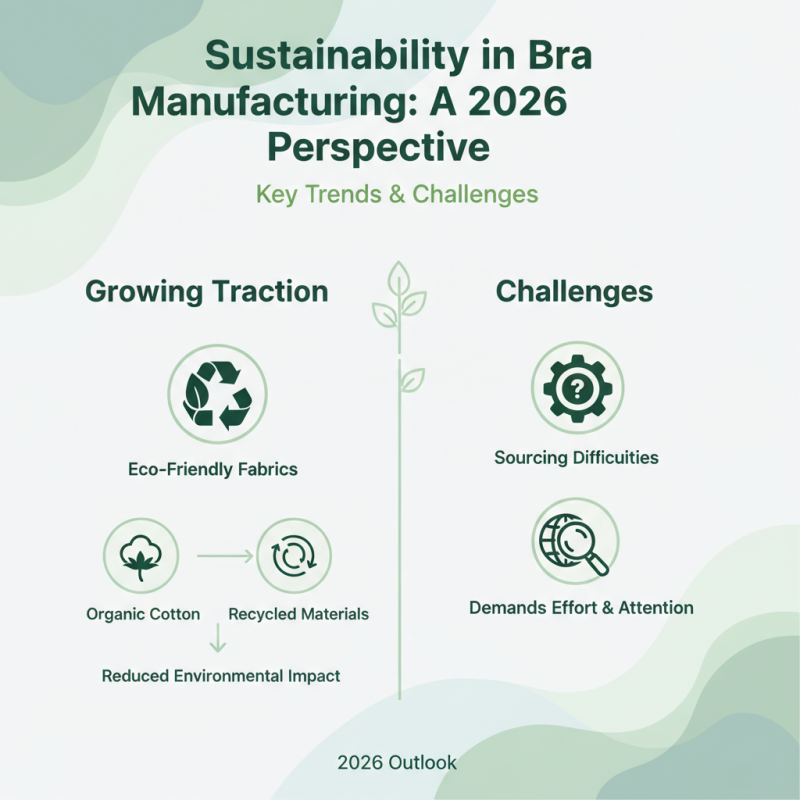 Sustainability in Bra Manufacturing: A 2026 Perspective

Key Trends & Challenges

Growing Traction

Eco-Friendly Fabrics

Organic Cotton

Recycled Materials

Reduced Environmental Impact

Challenges

Sourcing Difficuities

Demands Effort & Attention

2026 Outlook